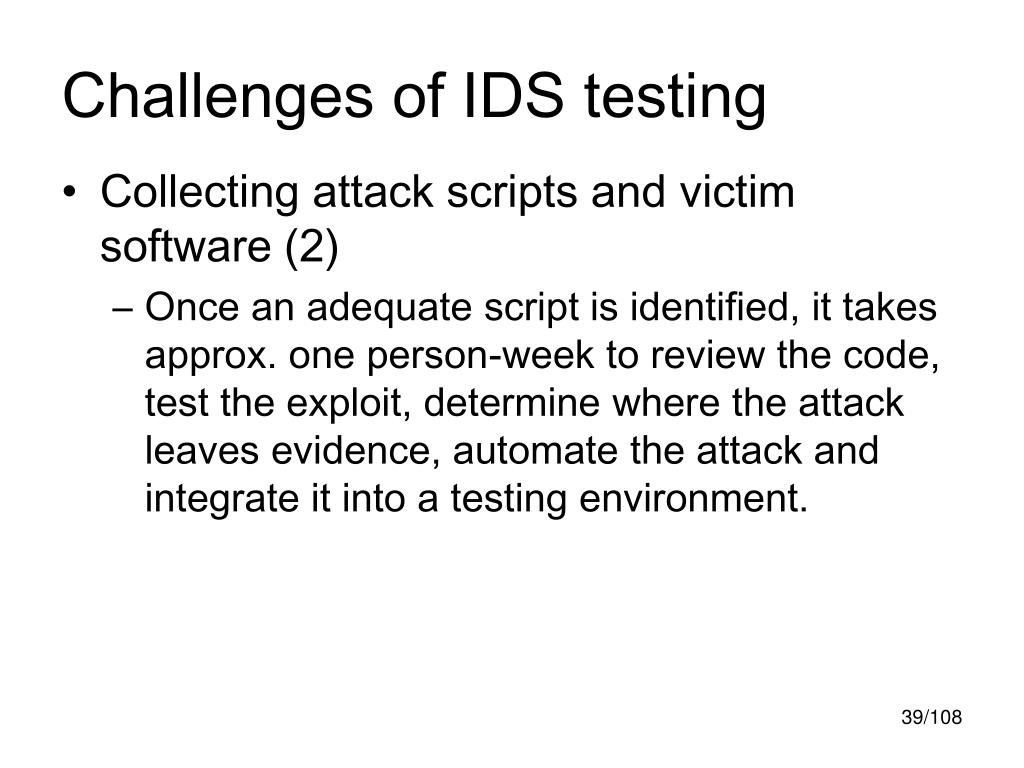 Challenges of IDS testing

• Collecting attack scripts and victim software (2)

– Once an adequate script is identified, it takes approx. one person-week to review the code, test the exploit, determine where the attack leaves evidence, automate the attack and integrate it into a testing environment.

39/108